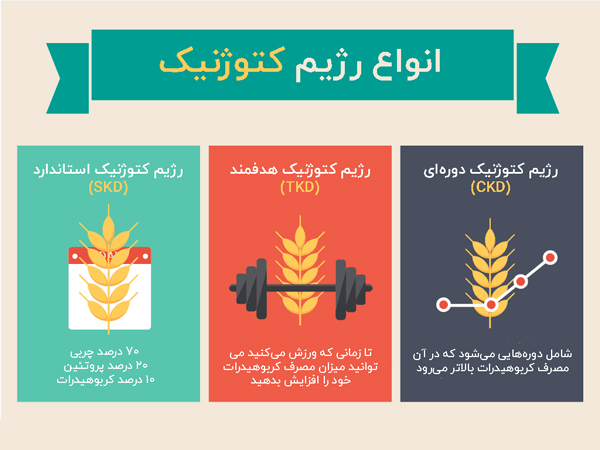 انواع رژیم کتوژنیک

رژیم کتوژنیک دوره‌ای
(CKD)

شامل دوره‌هایی می‌شود که در آن مصرف کربوهیدرات بالاتر می‌رود

رژیم کتوژنیک هدفمند
(TKD)

تا زمانی که ورزش می‌کنید می توانید میزان مصرف کربوهیدرات خود را افزایش بدهید

رژیم کتوژنیک استاندارد
(SKD)

۷۰ درصد چربی
۲۰ درصد پروتئین
۱۰ درصد کربوهیدرات